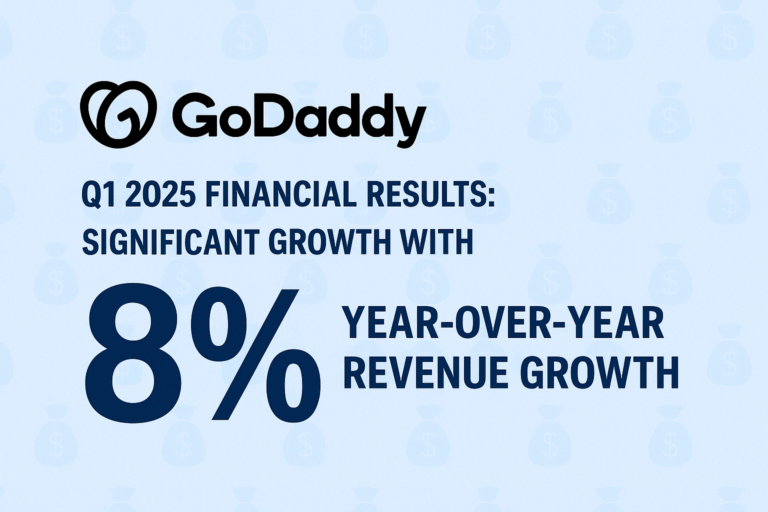 GoDaddy

Q1 2025 FINANCIAL RESULTS: SIGNIFICANT GROWTH WITH

8% YEAR-OVER-YEAR REVENUE GROWTH